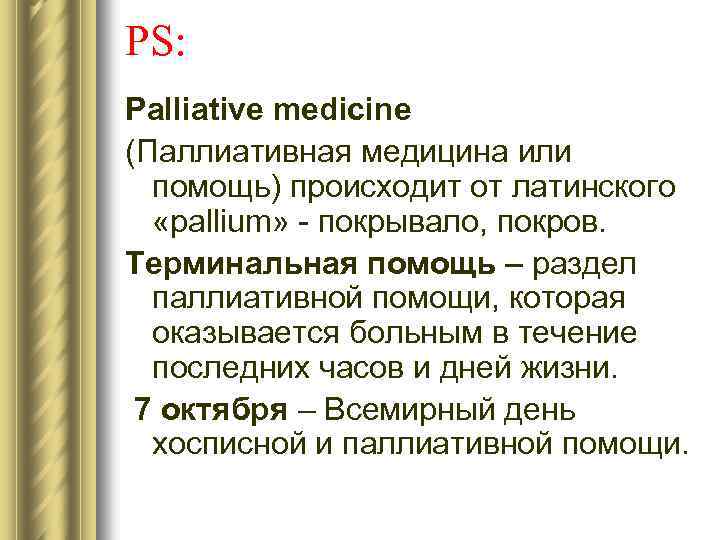 PS:

Palliative medicine

(Паллиативная медицина или помощь) происходит от латинского «pallium» - покрывало, покров.

Терминальная помощь – раздел паллиативной помощи, которая оказывается больным в течение последних часов и дней жизни.

7 октября – Всемирный день хосписной и паллиативной помощи.